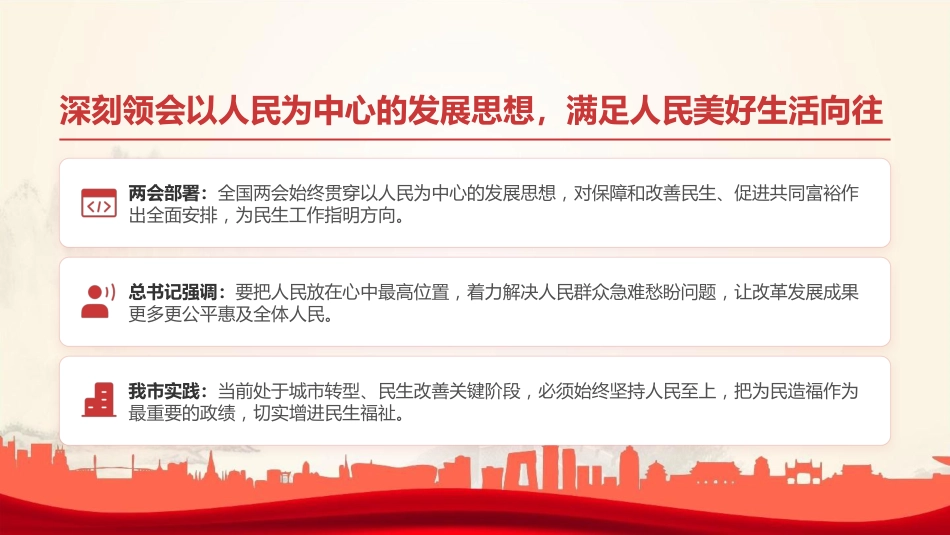 深刻领会以人民为中心的发展思想，满足人民美好生活向往

两会部署：全国两会始终贯穿以人民为中心的发展思想，对保障和改善民生、促进共同富裕作出全面安排，为民生工作指明方向。

总书记强调：要把人民放在心中最高位置，着力解决人民群众急难愁盼问题，让改革发展成果更多更公平惠及全体人民。

我市实践：当前处于城市转型、民生改善关键阶段，必须始终坚持人民至上，把为民造福作为最重要的政绩，切实增进民生福祉。